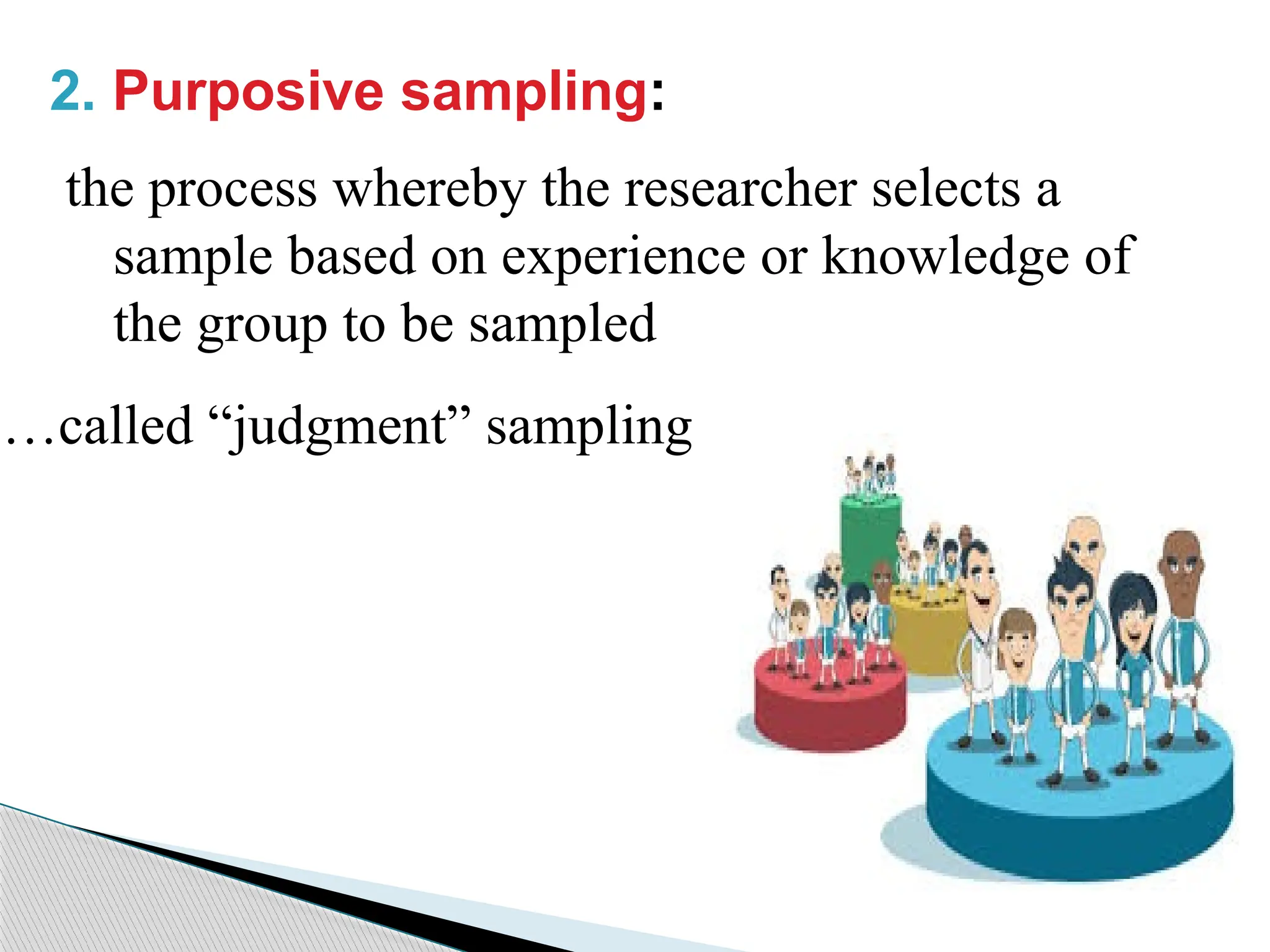 2. Purposive sampling:

the process whereby the researcher selects a sample based on experience or knowledge of the group to be sampled

…called “judgment” sampling